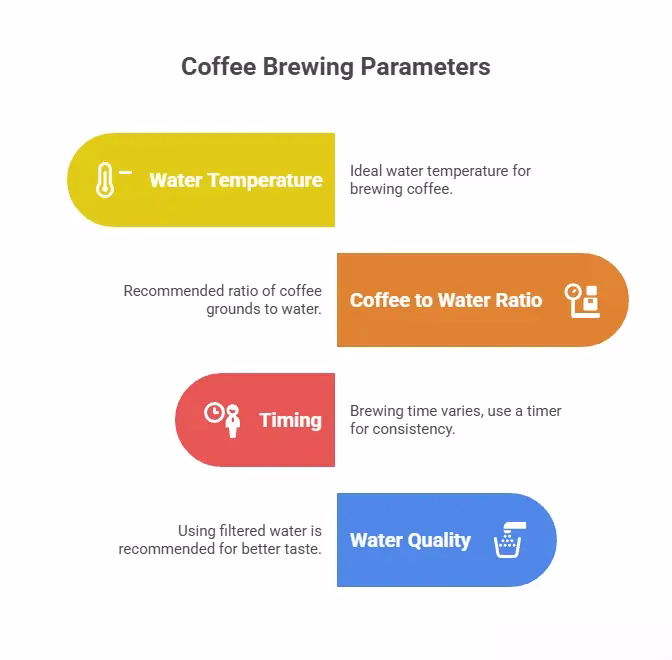 Coffee Brewing Parameters

Water Temperature

Ideal water temperature for brewing coffee.

Recommended ratio of coffee grounds to water.

Coffee to Water Ratio

Timing

Brewing time varies, use a timer for consistency.

Using filtered water is recommended for better taste.

Water Quality